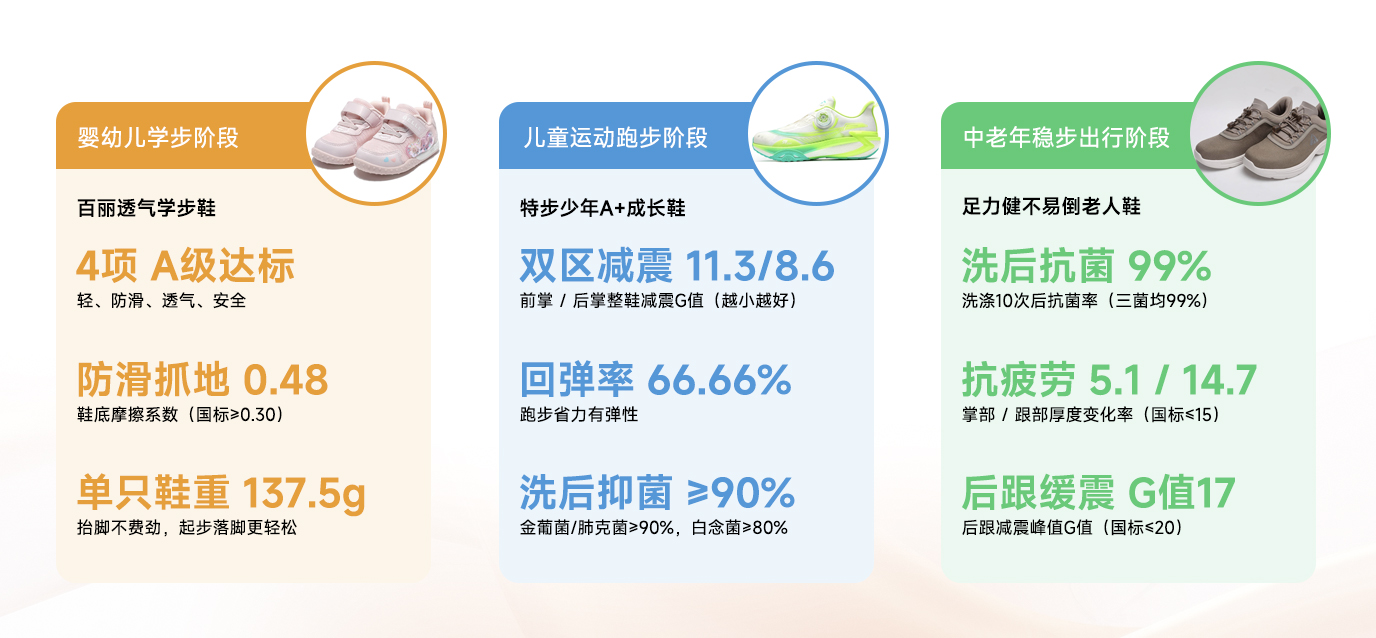 婴幼儿学步阶段

百丽透气学步鞋

4项 A级达标
轻、防滑、透气、安全

防滑抓地 0.48
鞋底摩擦系数（国标≥0.30）

单只鞋重 137.5g
抬脚不费劲，起步落脚更轻松

儿童运动跑步阶段

特步少年A+成长鞋

双区减震 11.3/8.6
前掌 / 后掌整鞋减震G值（越小越好）

回弹率 66.66%
跑步省力有弹性

洗后抑菌 ≥90%
金葡菌/肺克菌≥90%，白念菌≥80%

中老年稳步出行阶段

足力健不易倒老人鞋

洗后抗菌 99%
洗涤10次后抗菌率（三菌均99%）

抗疲劳 5.1 / 14.7
掌部 / 跟部厚度变化率（国标≤15）

后跟缓震 G值17
后跟减震峰值G值（国标≤20）